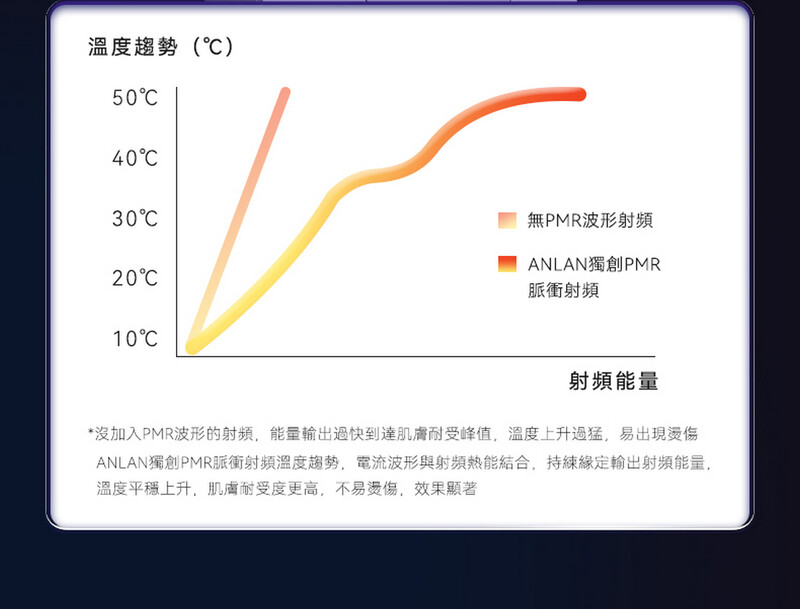 溫度趨勢（℃）

50℃
40℃
30℃
20℃
10℃

無PMR波形射頻
ANLAN獨創PMR脈衝射頻

射頻能量

*沒加入PMR波形的射頻，能量輸出過快到達肌膚耐受峰值，溫度上升過猛，易出現燙傷
ANLAN獨創PMR脈衝射頻溫度趨勢，電流波形與射頻熱能結合，持練緣定輸出射頻能量，溫度平穩上升，肌膚耐受度更高，不易燙傷，效果顯著